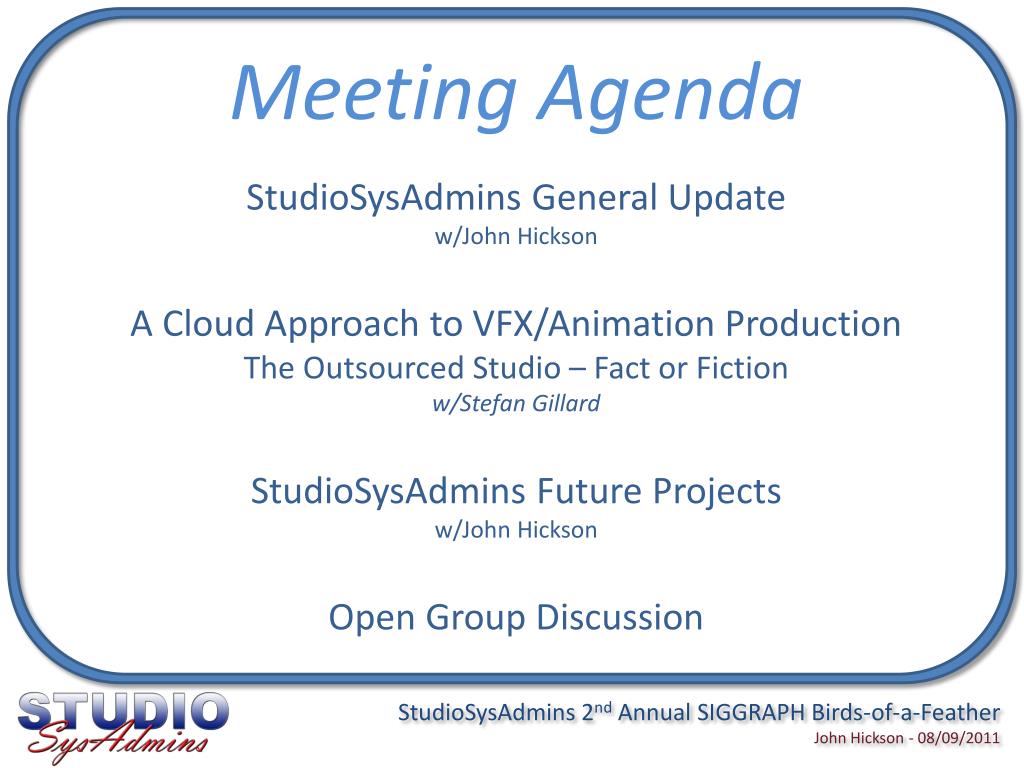 Meeting Agenda

StudioSysAdmins General Update
w/John Hickson

A Cloud Approach to VFX/Animation Production
The Outsourced Studio – Fact or Fiction
w/Stefan Gillard

StudioSysAdmins Future Projects
w/John Hickson

Open Group Discussion

STUDIO SysAdmins

StudioSysAdmins 2$^{nd}$ Annual SIGGRAPH Birds-of-a-Feather
John Hickson - 08/09/2011